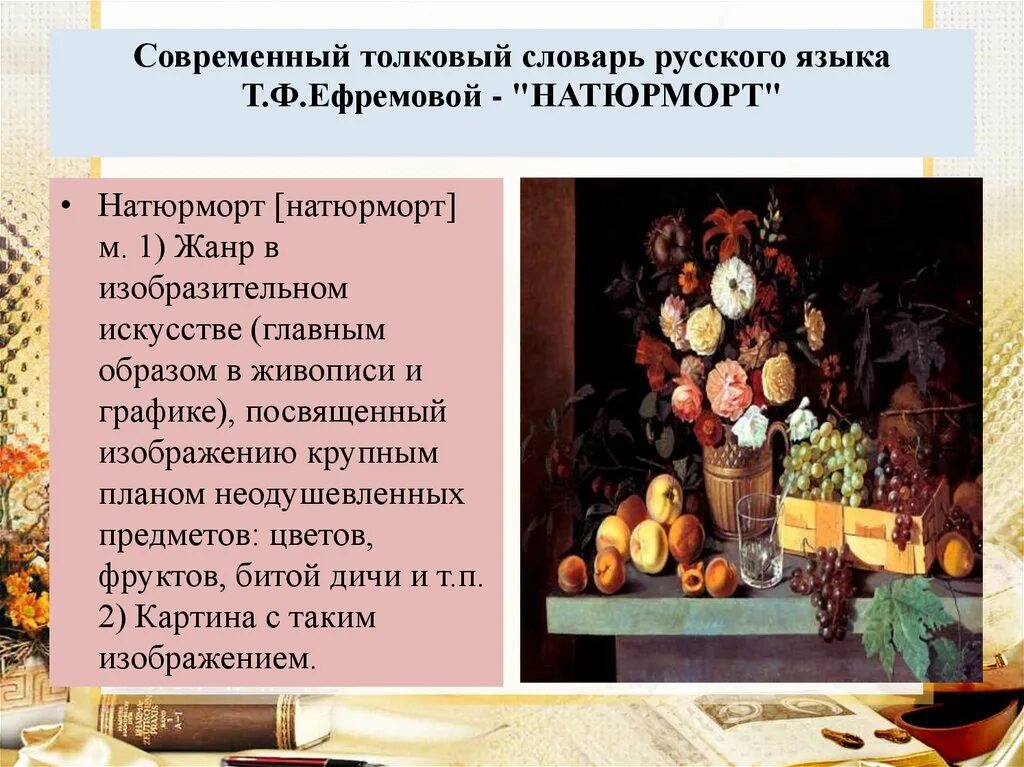 Современный толковый словарь русского языка Т.Ф.Ефремовой - "НАТЮРМОРТ"

• Натюрморт [натюрморт] м. 1) Жанр в изобразительном искусстве (главным образом в живописи и графике), посвященный изображению крупным планом неодушевленных предметов: цветов, фруктов, битой дичи и т.п. 2) Картина с таким изображением.